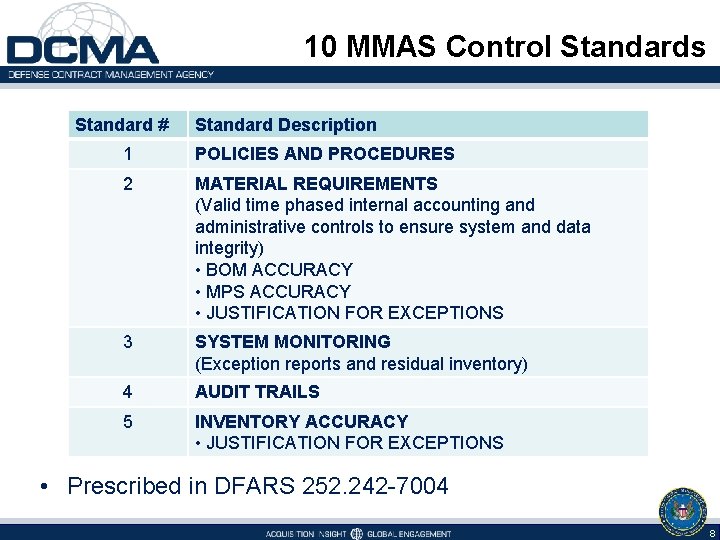 DCMA
DEFENSE CONTRACT MANAGEMENT AGENCY

10 MMAS Control Standards

| Standard # | Standard Description |
|---|---|
| 1 | POLICIES AND PROCEDURES |
| 2 | MATERIAL REQUIREMENTS (Valid time phased internal accounting and administrative controls to ensure system and data integrity) • BOM ACCURACY • MPS ACCURACY • JUSTIFICATION FOR EXCEPTIONS |
| 3 | SYSTEM MONITORING (Exception reports and residual inventory) |
| 4 | AUDIT TRAILS |
| 5 | INVENTORY ACCURACY • JUSTIFICATION FOR EXCEPTIONS |

• Prescribed in DFARS 252.242-7004

ACQUISITION INSIGHT GLOBAL ENGAGEMENT

8